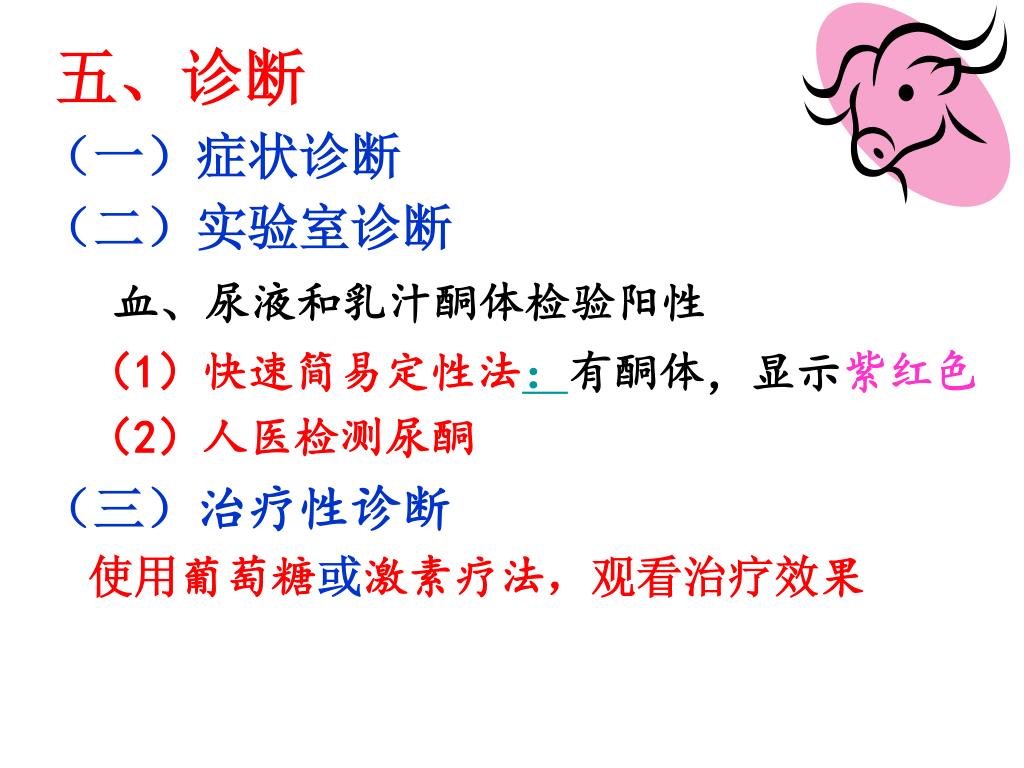 五、诊断

（一）症状诊断

（二）实验室诊断

血、尿液和乳汁酮体检验阳性

（1）快速简易定性法：有酮体，显示紫红色

（2）人医检测尿酮

（三）治疗性诊断

使用葡萄糖或激素疗法，观看治疗效果